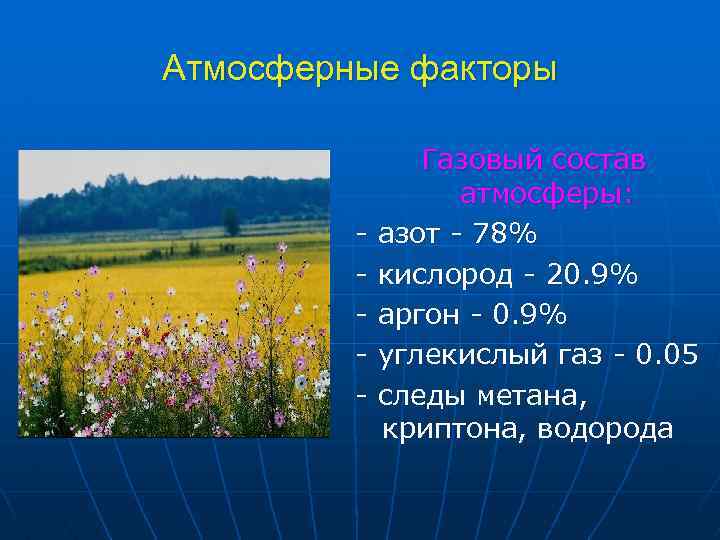 Атмосферные факторы

Газовый состав атмосферы:

- азот - 78%
- кислород - 20.9%
- аргон - 0.9%
- углекислый газ - 0.05
- следы метана, криптона, водорода